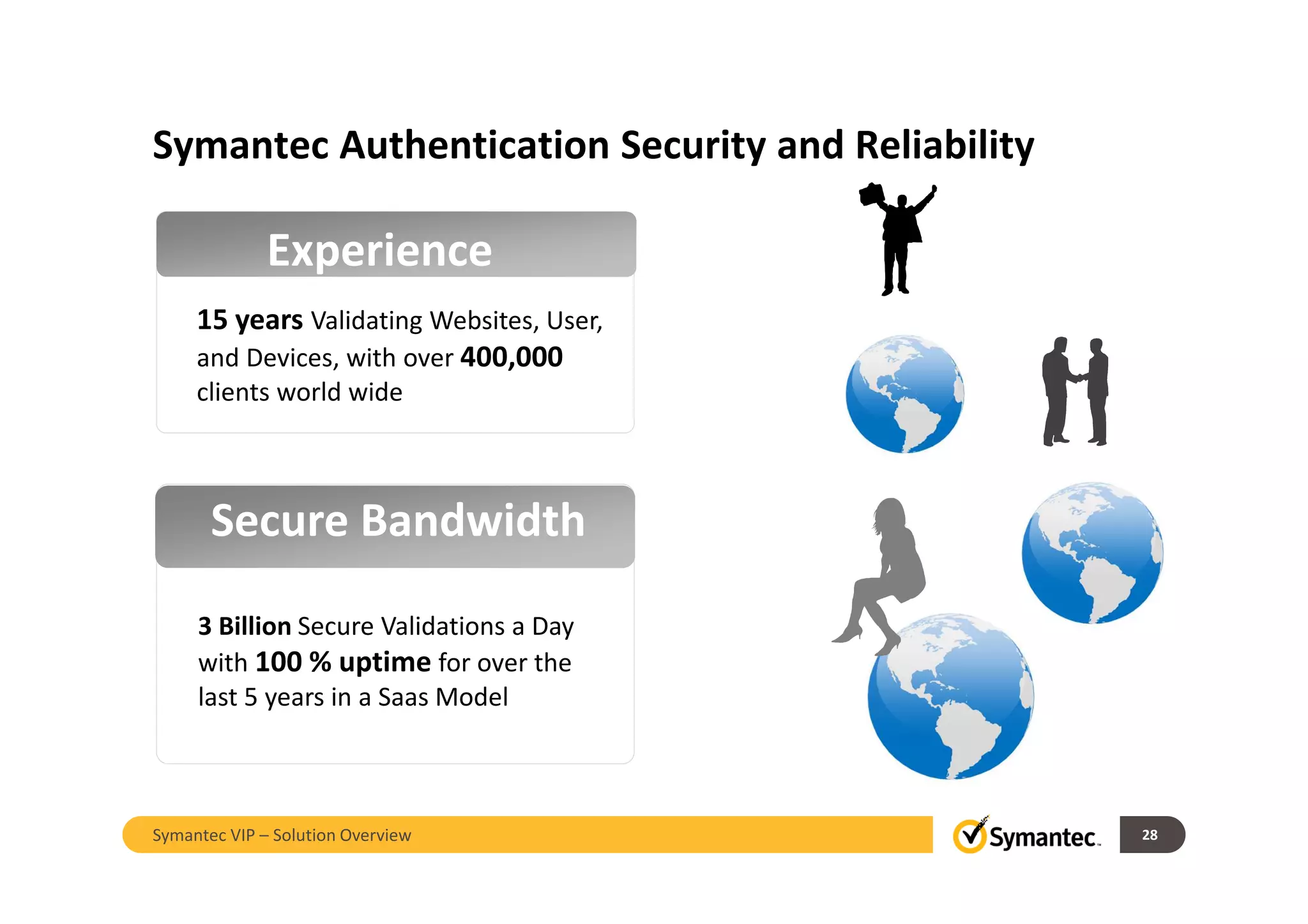 Symantec Authentication Security and Reliability

Experience

15 years Validating Websites, User, and Devices, with over 400,000 clients world wide

Secure Bandwidth

3 Billion Secure Validations a Day with 100 % uptime for over the last 5 years in a Saas Model

Symantec VIP – Solution Overview

Symantec.

28